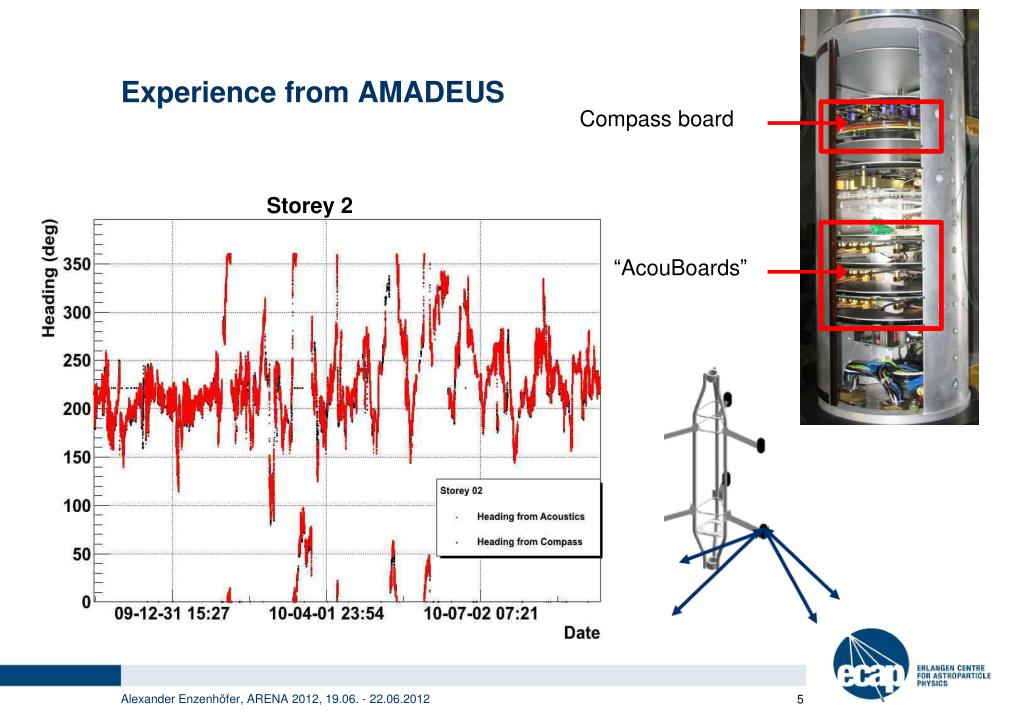 Experience from AMADEUS

Compass board

"AcouBoards"

Storey 2

Heading (deg)

350
300
250
200
150
100
50
0

09-12-31 15:27
10-04-01 23:54
10-07-02 07:21

Date

Storey 02
Heading from Acoustics
Heading from Compass

ecap
ERLANGEN CENTRE FOR ASTROPARTICLE PHYSICS

Alexander Enzenhöfer, ARENA 2012, 19.06. - 22.06.2012

5